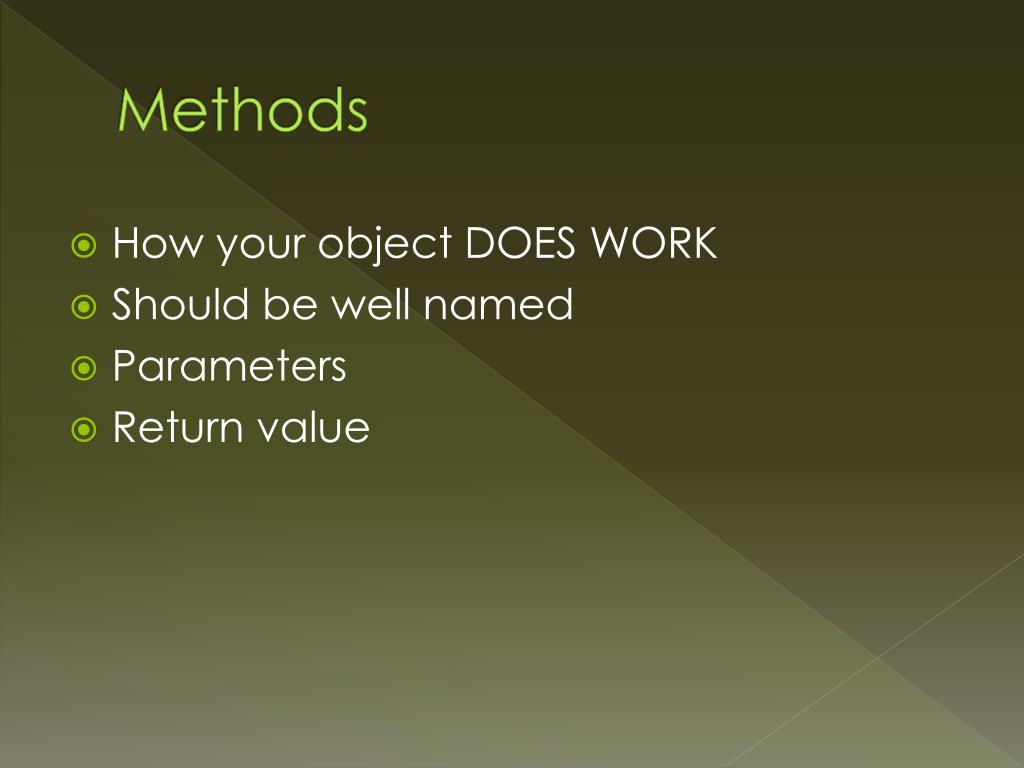 Methods

How your object DOES WORK
Should be well named
Parameters
Return value